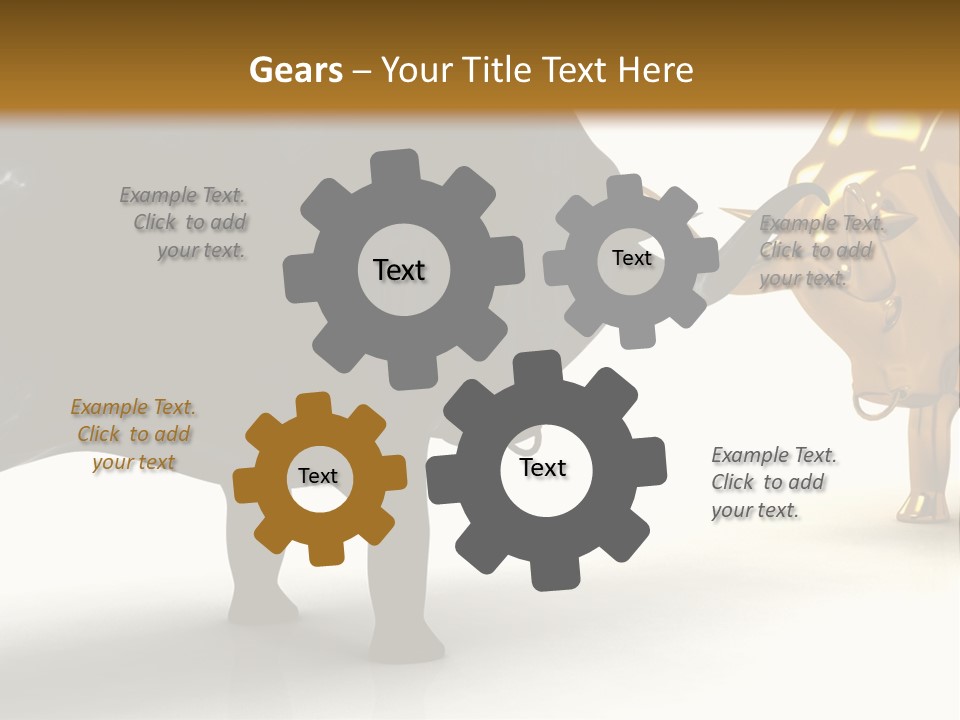 Gears – Your Title Text Here

Example Text. Click to add your text.

Text

Text

Example Text. Click to add your text.

Example Text. Click to add your text

Text

Text

Example Text. Click to add your text.